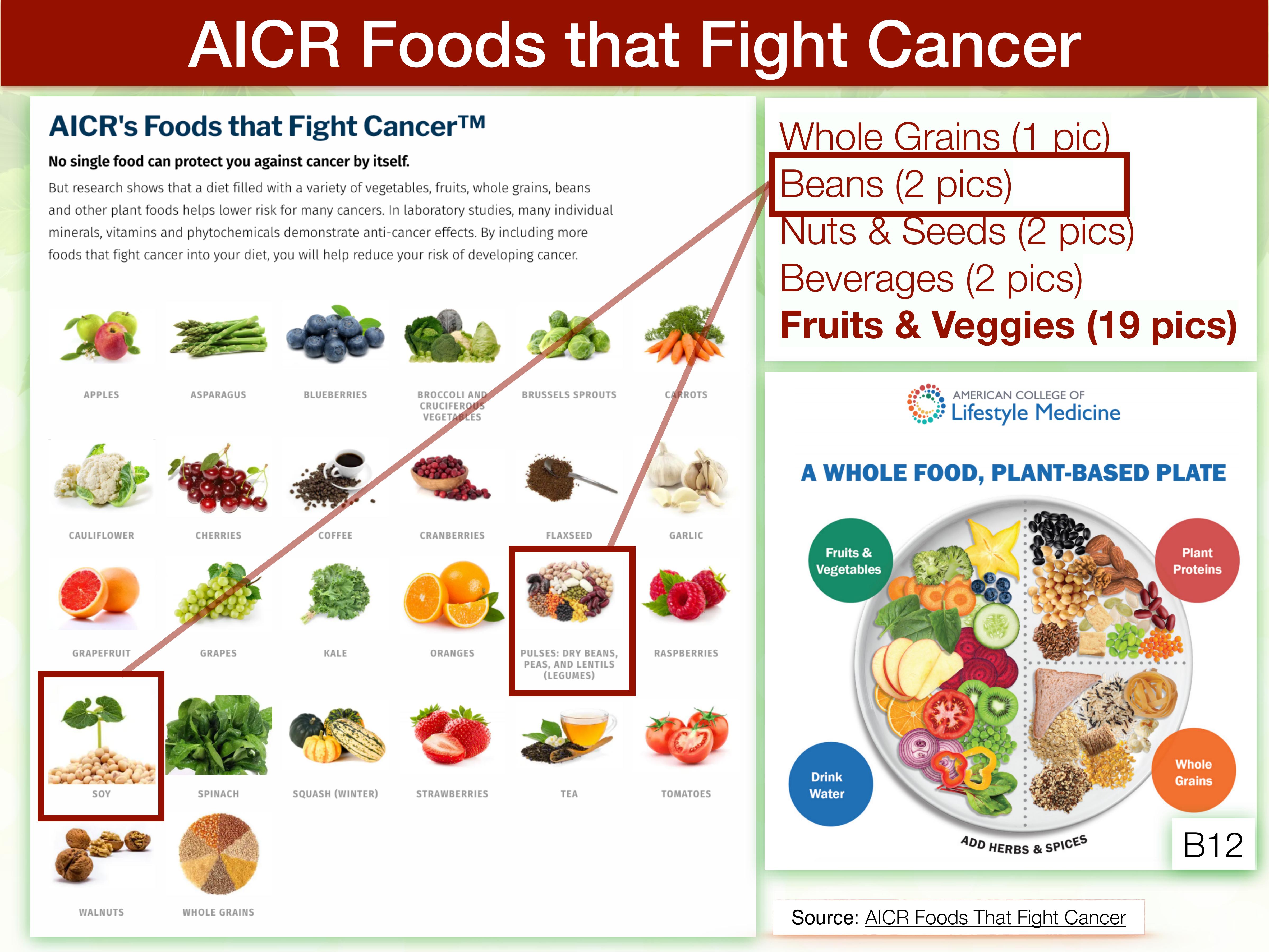 AICR Foods that Fight Cancer

AICR's Foods that Fight Cancer™

No single food can protect you against cancer by itself.

But research shows that a diet filled with a variety of vegetables, fruits, whole grains, beans and other plant foods helps lower risk for many cancers. In laboratory studies, many individual minerals, vitamins and phytochemicals demonstrate anti-cancer effects. By including more foods that fight cancer into your diet, you will help reduce your risk of developing cancer.

APPLES

ASPARAGUS

BLUEBERRIES

BROCCOLI AND CRUCIFEROUS VEGETABLES

BRUSSELS SPROUTS

CARROTS

CAULIFLOWER

CHERRIES

COFFEE

CRANBERRIES

FLAXSEED

GARLIC

GRAPEFRUIT

GRAPES

KALE

ORANGES

PULSES: DRY BEANS, PEAS, AND LENTILS (LEGUMES)

RASPBERRIES

SOY

SPINACH

SQUASH (WINTER)

STRAWBERRIES

TEA

TOMATOES

WALNUTS

WHOLE GRAINS

Whole Grains (1 pic)
Beans (2 pics)
Nuts & Seeds (2 pics)
Beverages (2 pics)
Fruits & Veggies (19 pics)

AMERICAN COLLEGE OF Lifestyle Medicine

A WHOLE FOOD, PLANT-BASED PLATE

Fruits & Vegetables

Plant Proteins

Drink Water

Whole Grains

ADD HERBS & SPICES

B12

Source: AICR Foods That Fight Cancer